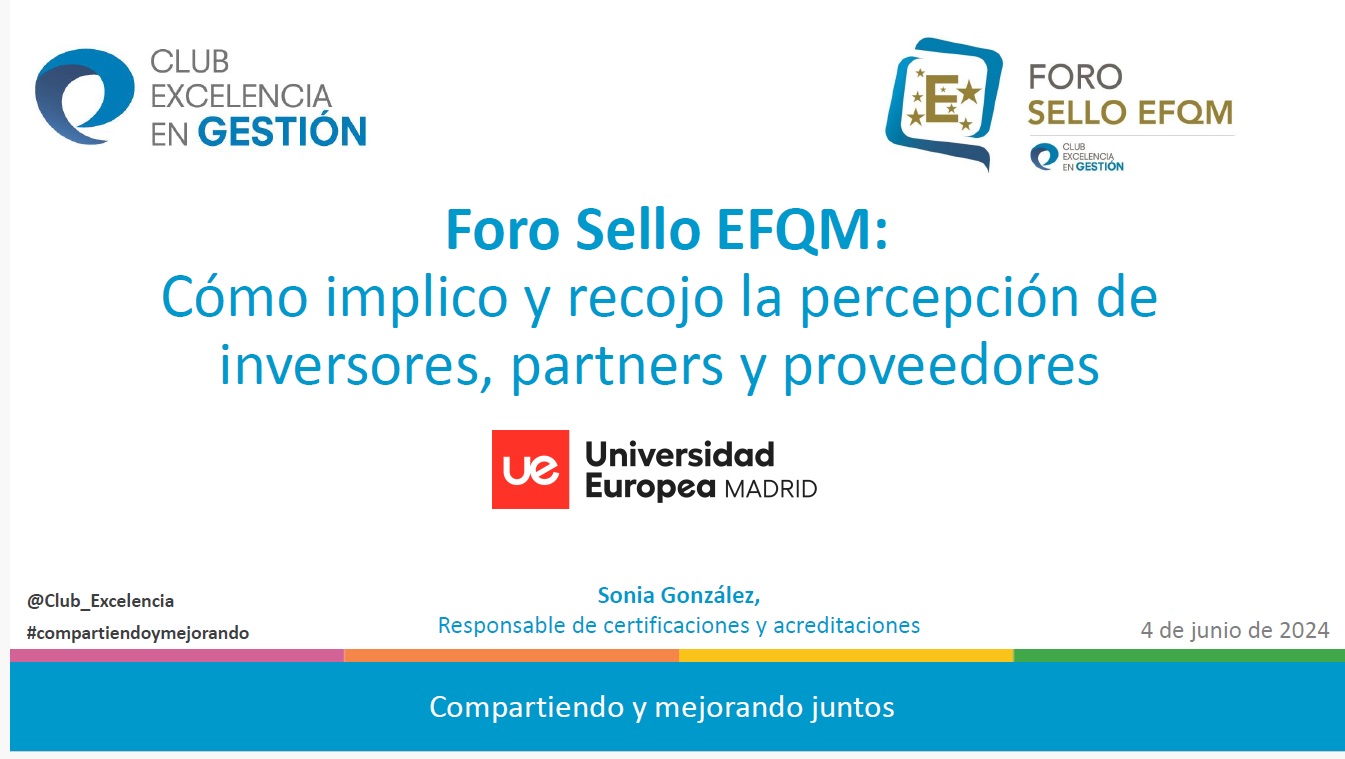 CLUB EXCELENCIA EN GESTIÓN

E

FORO SELLO EFQM

CLUB EXCELENCIA EN GESTIÓN

Foro Sello EFQM:
Cómo implico y recojo la percepción de inversores, partners y proveedores

ue Universidad Europea MADRID

@Club_Excelencia
#compartiendoymejorando

Sonia González,
Responsable de certificaciones y acreditaciones

4 de junio de 2024

Compartiendo y mejorando juntos